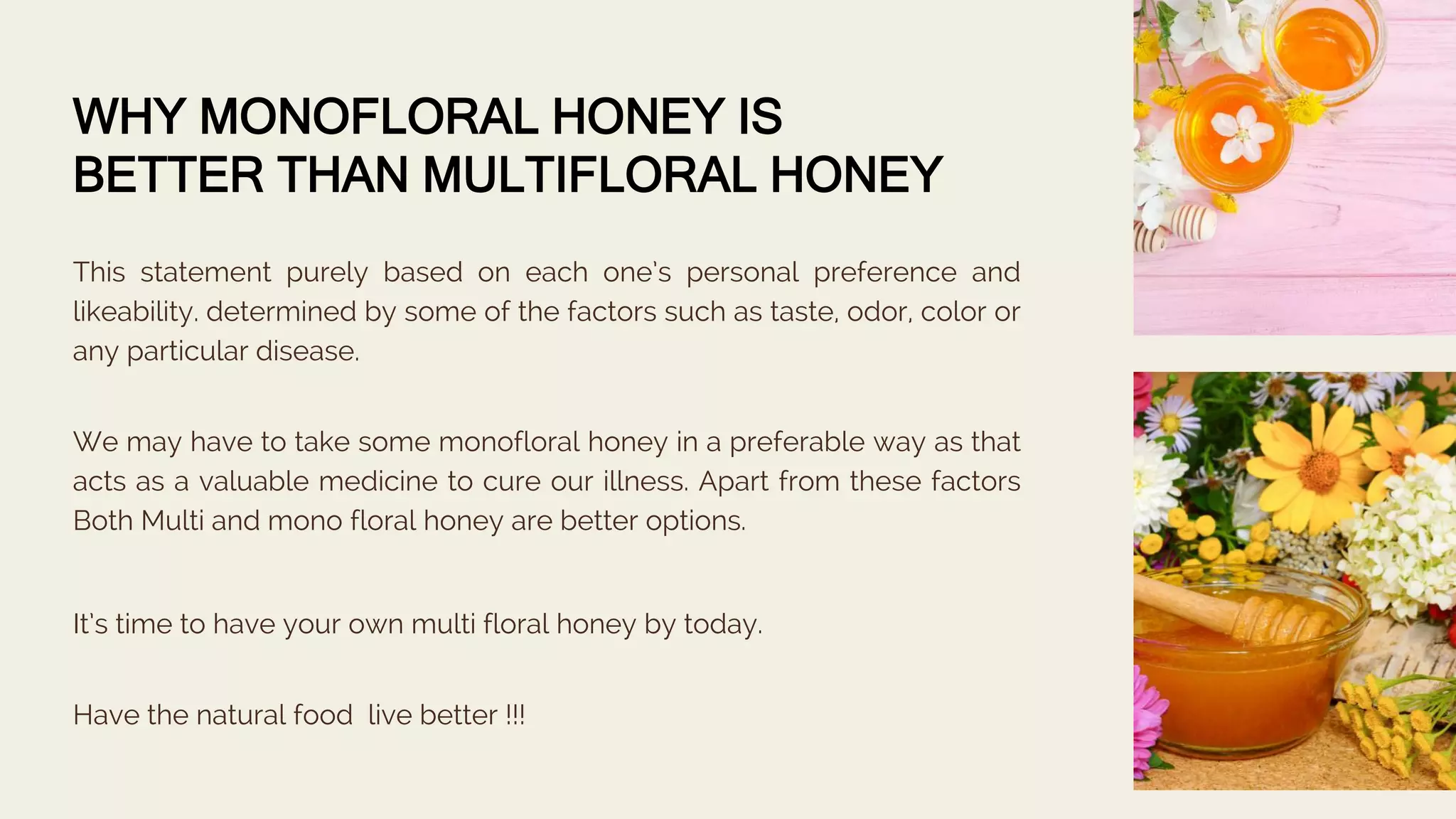 WHY MONOFLORAL HONEY IS BETTER THAN MULTIFLORAL HONEY

This statement purely based on each one's personal preference and likeability. determined by some of the factors such as taste, odor, color or any particular disease.

We may have to take some monofloral honey in a preferable way as that acts as a valuable medicine to cure our illness. Apart from these factors Both Multi and mono floral honey are better options.

It's time to have your own multi floral honey by today.

Have the natural food  live better !!!